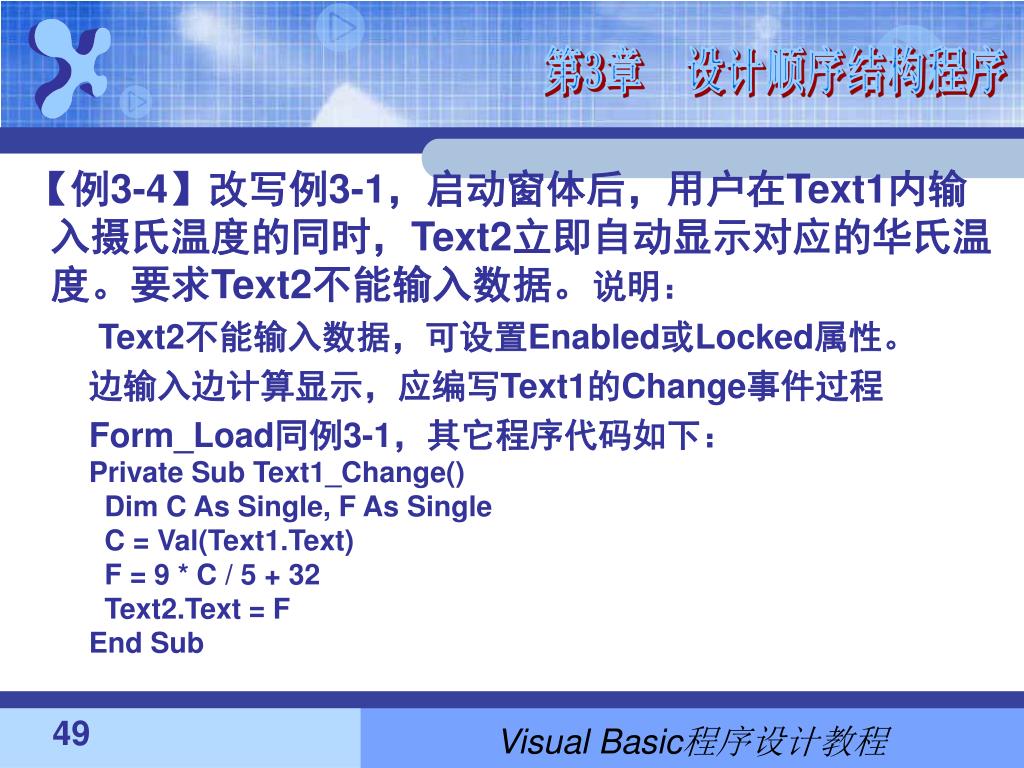 第3章　设计顺序结构程序

【例3-4】改写例3-1，启动窗体后，用户在Text1内输入摄氏温度的同时，Text2立即自动显示对应的华氏温度。要求Text2不能输入数据。说明：

Text2不能输入数据，可设置Enabled或Locked属性。

边输入边计算显示，应编写Text1的Change事件过程

Form_Load同例3-1，其它程序代码如下：

Private Sub Text1_Change()
Dim C As Single, F As Single
C = Val(Text1.Text)
F = 9 * C / 5 + 32
Text2.Text = F
End Sub

49

Visual Basic程序设计教程